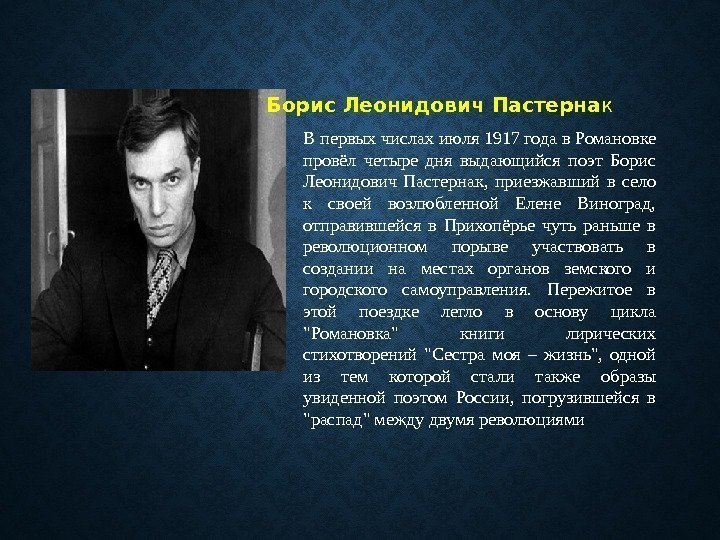 Борис Леонидович Пастернак

В первых числах июля 1917 года в Романовке провёл четыре дня выдающийся поэт Борис Леонидович Пастернак, приезжавший в село к своей возлюбленной Елене Виноград, отправившейся в Прихопёрье чуть раньше в революционном порыве участвовать в создании на местах органов земского и городского самоуправления. Пережитое в этой поездке легло в основу цикла "Романовка" книги лирических стихотворений "Сестра моя – жизнь", одной из тем которой стали также образы увиденной поэтом России, погрузившейся в "распад" между двумя революциями